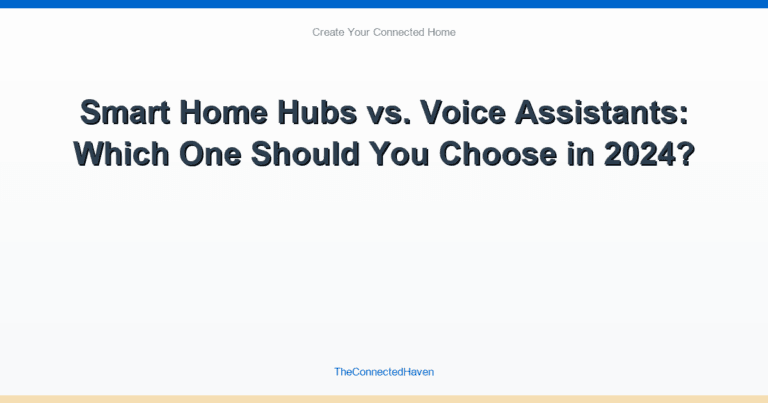 Create Your Connected Home

Smart Home Hubs vs. Voice Assistants: Which One Should You Choose in 2024?

TheConnectedHaven